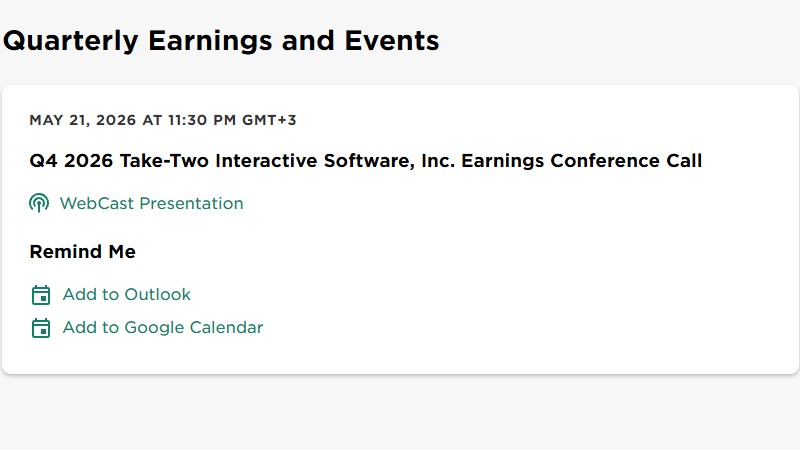 Quarterly Earnings and Events

MAY 21, 2026 AT 11:30 PM GMT+3

Q4 2026 Take-Two Interactive Software, Inc. Earnings Conference Call

WebCast Presentation

Remind Me

Add to Outlook

Add to Google Calendar